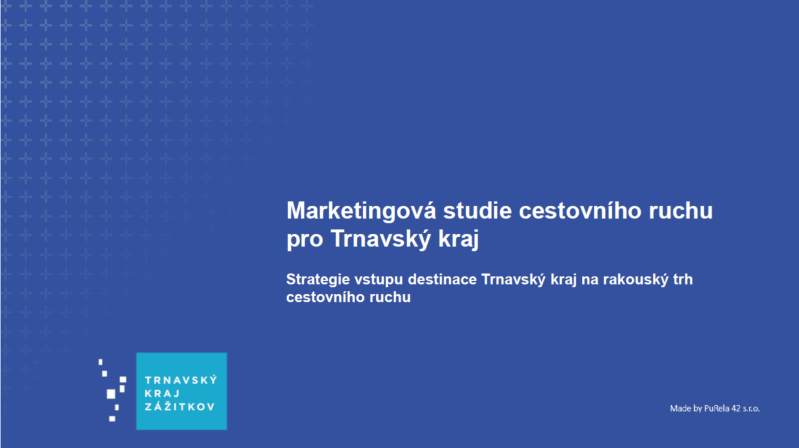 Marketingová studie cestovního ruchu pro Trnavský kraj

Strategie vstupu destinace Trnavský kraj na rakouský trh cestovního ruchu

TRNAVSKÝ
KRAJ
ZÁŽITKOV

Made by PuRela 42 s.r.o.